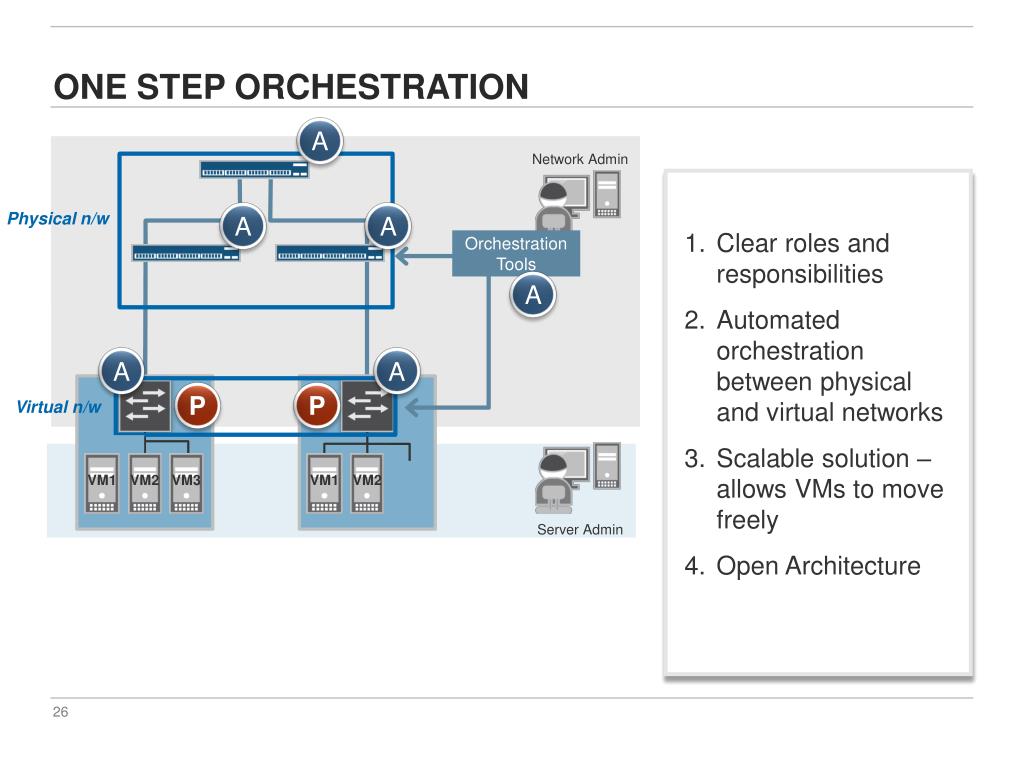 ONE STEP ORCHESTRATION

A

Network Admin

Physical n/w

A

A

Orchestration Tools

A

A

A

Virtual n/w

P

P

VM1 VM2 VM3

VM1 VM2

Server Admin

1. Clear roles and responsibilities
2. Automated orchestration between physical and virtual networks
3. Scalable solution – allows VMs to move freely
4. Open Architecture

26